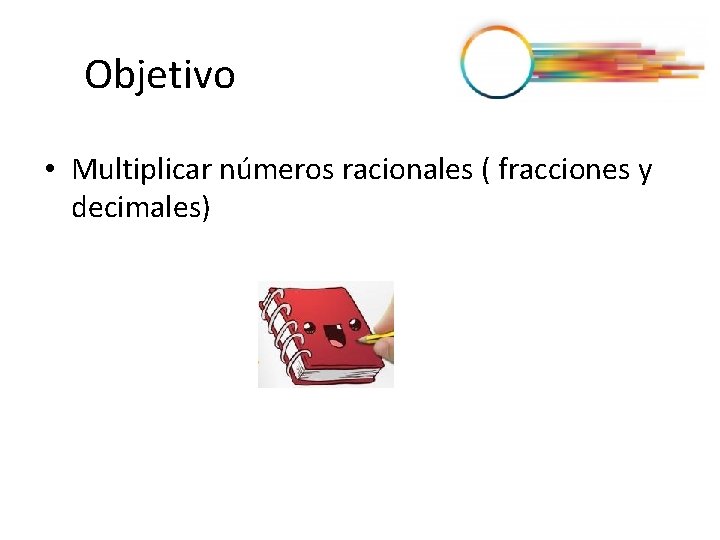 Objetivo

• Multiplicar números racionales ( fracciones y decimales)